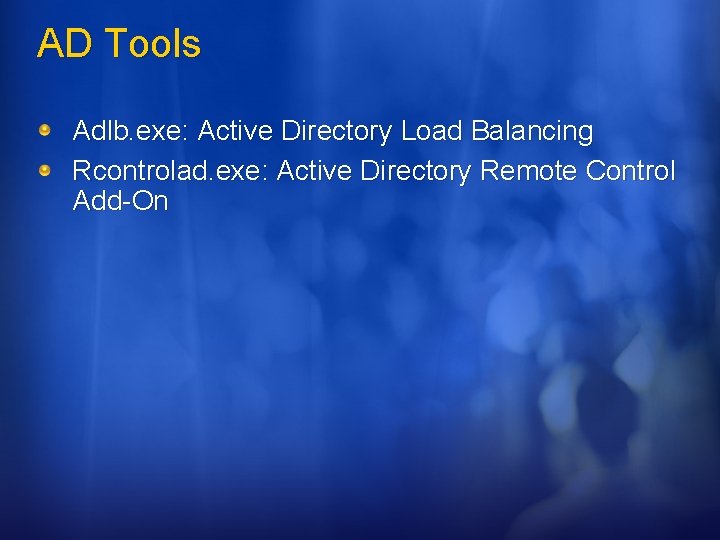 AD Tools

Adlb.exe: Active Directory Load Balancing

Rcontrolad.exe: Active Directory Remote Control Add-On